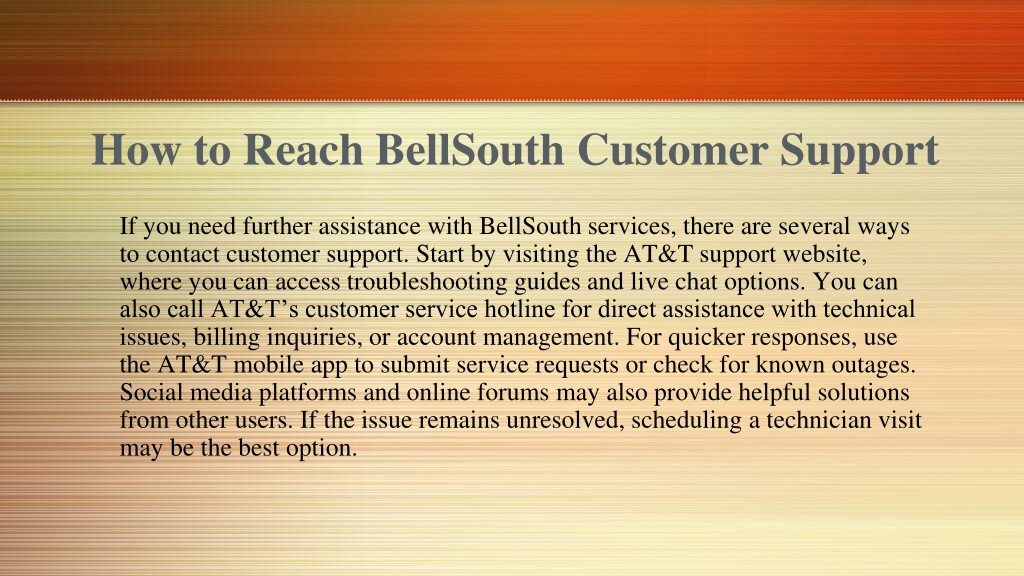 How to Reach BellSouth Customer Support

If you need further assistance with BellSouth services, there are several ways to contact customer support. Start by visiting the AT&T support website, where you can access troubleshooting guides and live chat options. You can also call AT&T’s customer service hotline for direct assistance with technical issues, billing inquiries, or account management. For quicker responses, use the AT&T mobile app to submit service requests or check for known outages. Social media platforms and online forums may also provide helpful solutions from other users. If the issue remains unresolved, scheduling a technician visit may be the best option.